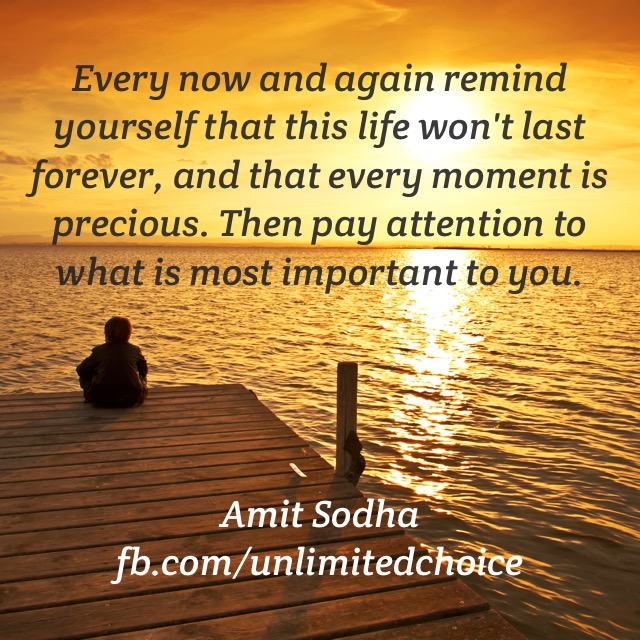 Every now and again remind yourself that this life won't last forever, and that every moment is precious. Then pay attention to what is most important to you.

Amit Sodha
fb.com/unlimitedchoice